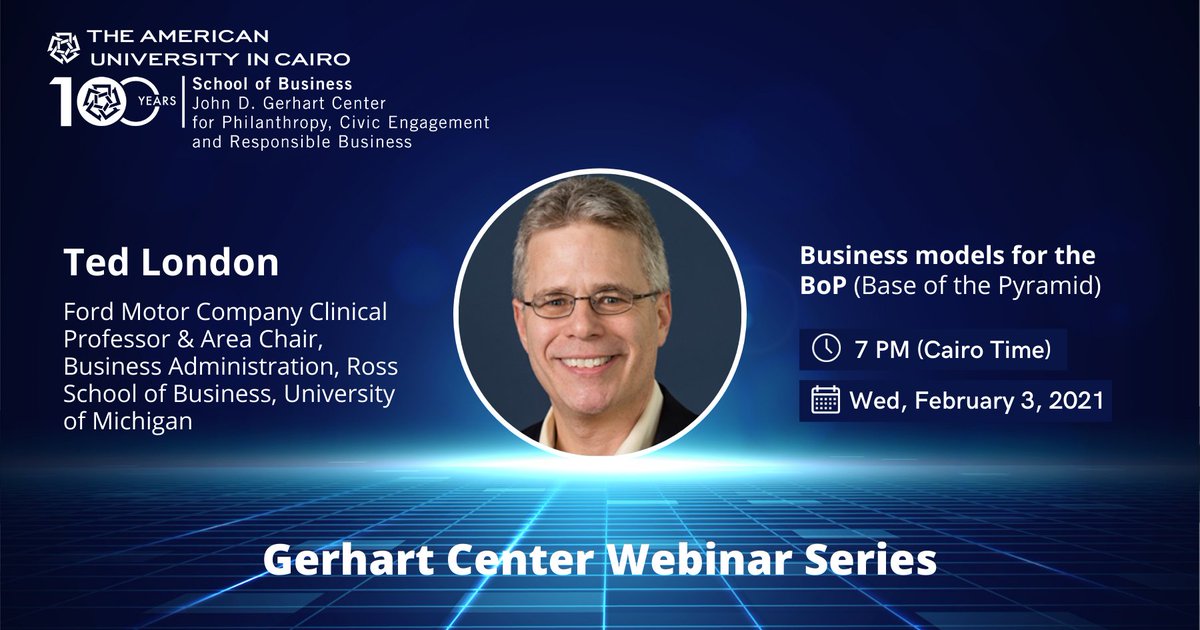 THE AMERICAN UNIVERSITY IN CAIRO

100 YEARS

School of Business
John D. Gerhart Center for Philanthropy, Civic Engagement and Responsible Business

Ted London

Ford Motor Company Clinical Professor & Area Chair, Business Administration, Ross School of Business, University of Michigan

Business models for the BoP (Base of the Pyramid)

7 PM (Cairo Time)

Wed, February 3, 2021

Gerhart Center Webinar Series